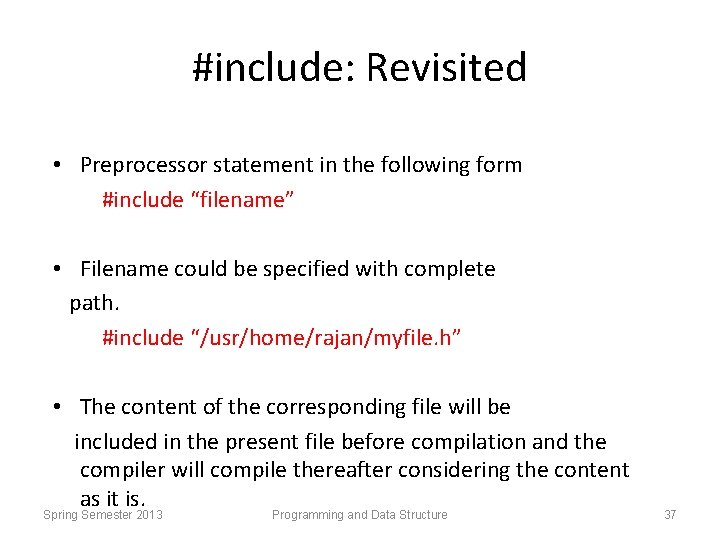 #include: Revisited

• Preprocessor statement in the following form
#include “filename”

• Filename could be specified with complete path.
#include “/usr/home/rajan/myfile.h”

• The content of the corresponding file will be included in the present file before compilation and the compiler will compile thereafter considering the content as it is.

Spring Semester 2013 Programming and Data Structure 37